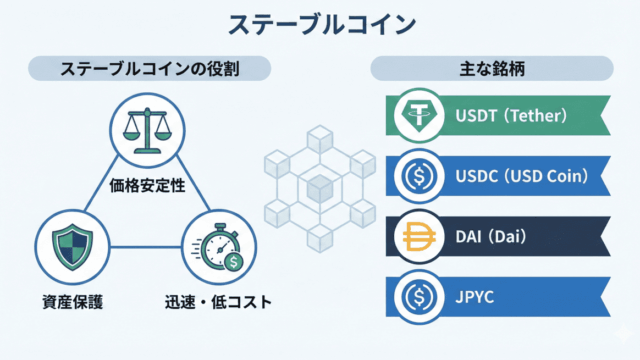 ステーブルコイン

ステーブルコインの役割

価格安定性

資産保護

迅速・低コスト

主な銘柄

USDT（Tether）

USDC（USD Coin）

DAI（Dai）

JPYC